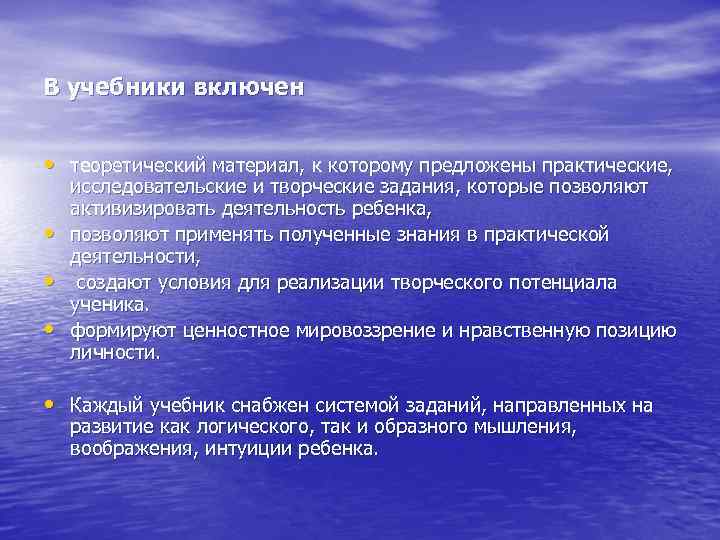 В учебники включен

• теоретический материал, к которому предложены практические, исследовательские и творческие задания, которые позволяют активизировать деятельность ребенка,
• позволяют применять полученные знания в практической деятельности,
• создают условия для реализации творческого потенциала ученика.
• формируют ценностное мировоззрение и нравственную позицию личности.

• Каждый учебник снабжен системой заданий, направленных на развитие как логического, так и образного мышления, воображения, интуиции ребенка.